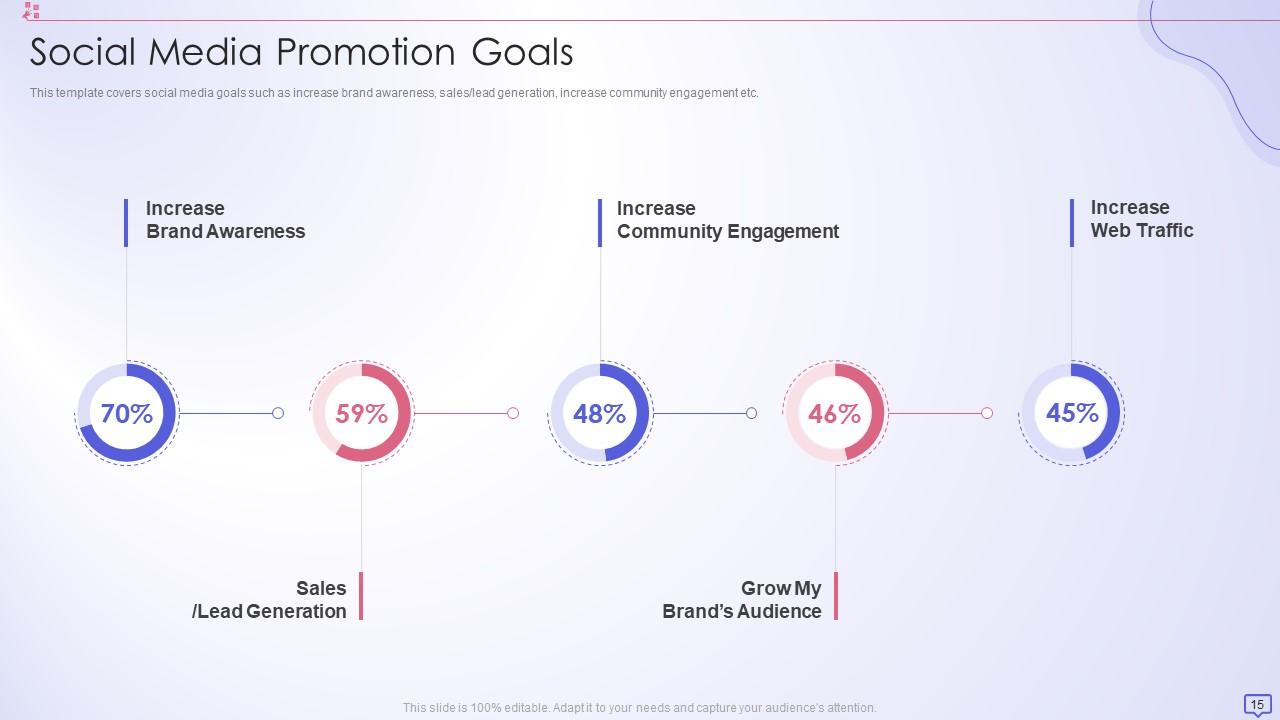 Social Media Promotion Goals

This template covers social media goals such as increase brand awareness, sales/lead generation, increase community engagement etc.

Increase
Brand Awareness

Increase
Community Engagement

Increase
Web Traffic

70%

59%

48%

46%

45%

Sales
/Lead Generation

Grow My
Brand's Audience

This slide is 100% editable. Adapt it to your needs and capture your audience's attention.

15